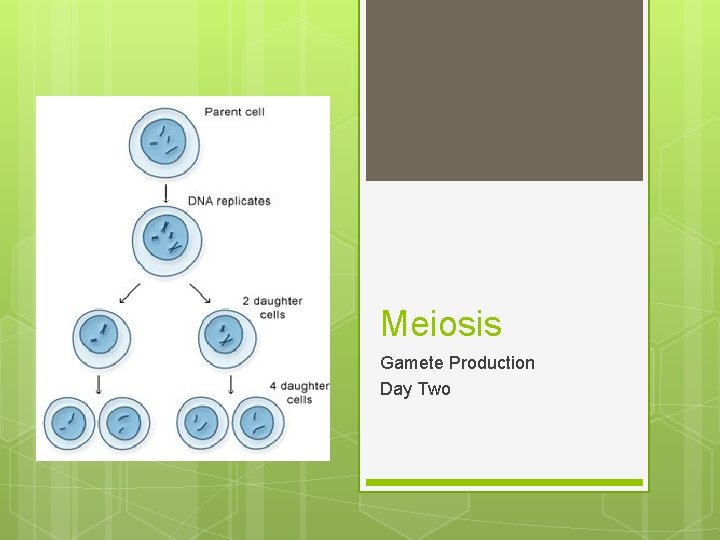 Parent cell

DNA replicates

2 daughter cells

4 daughter cells

Meiosis

Gamete Production
Day Two